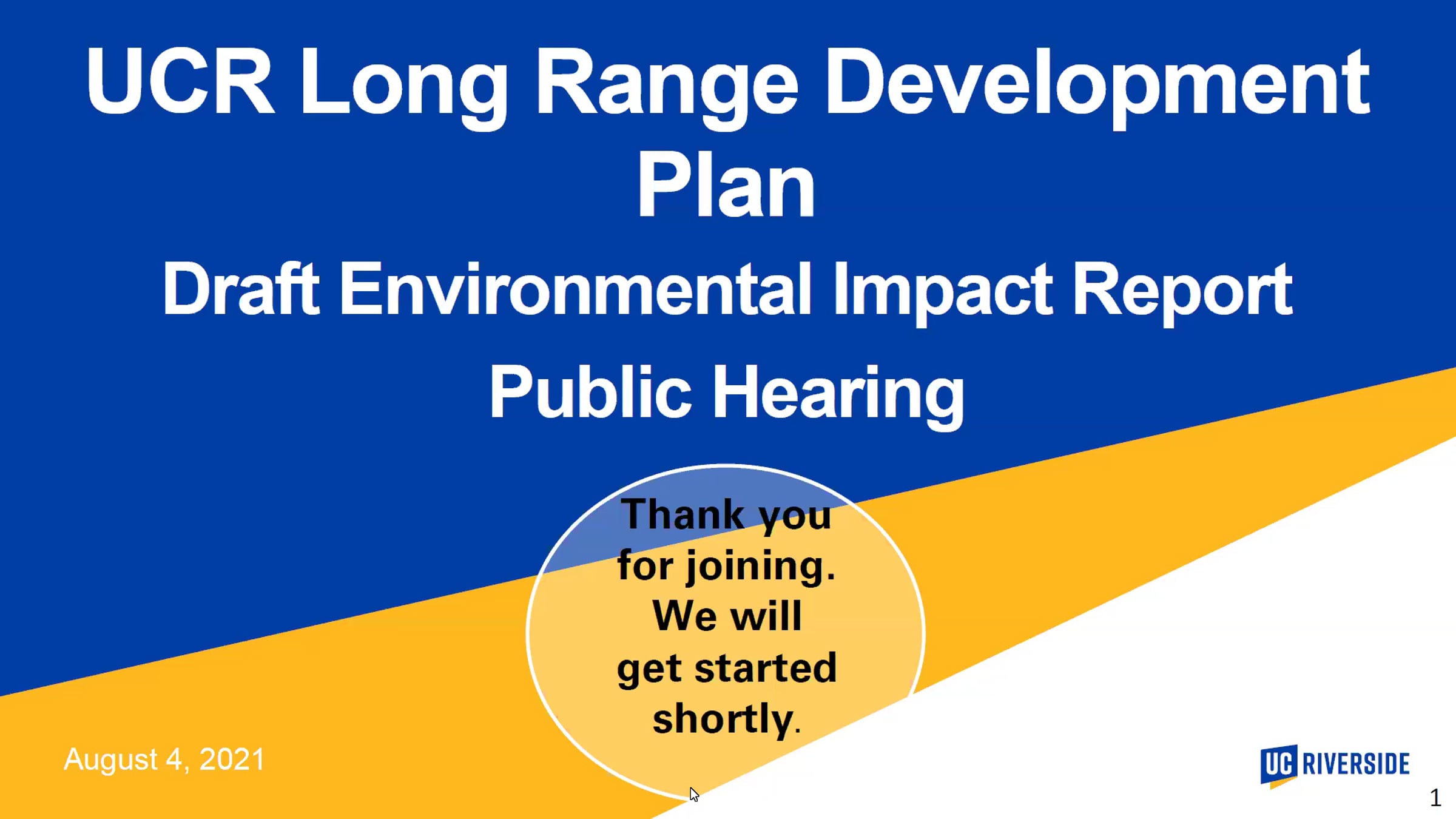 UCR Long Range Development Plan

Draft Environmental Impact Report

Public Hearing

Thank you for joining. We will get started shortly.

August 4, 2021

UC RIVERSIDE

1